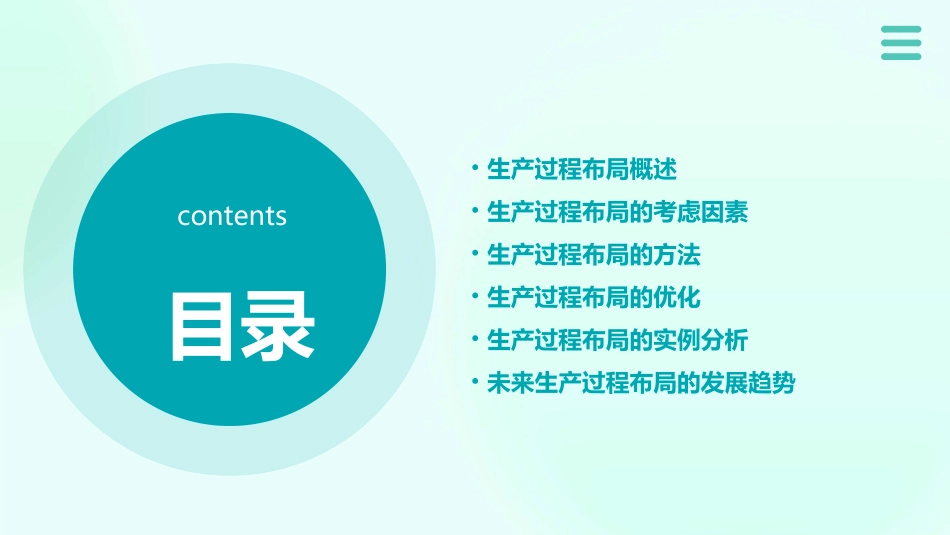 contents

目录

• 生产过程布局概述
• 生产过程布局的考虑因素
• 生产过程布局的方法
• 生产过程布局的优化
• 生产过程布局的实例分析
• 未来生产过程布局的发展趋势